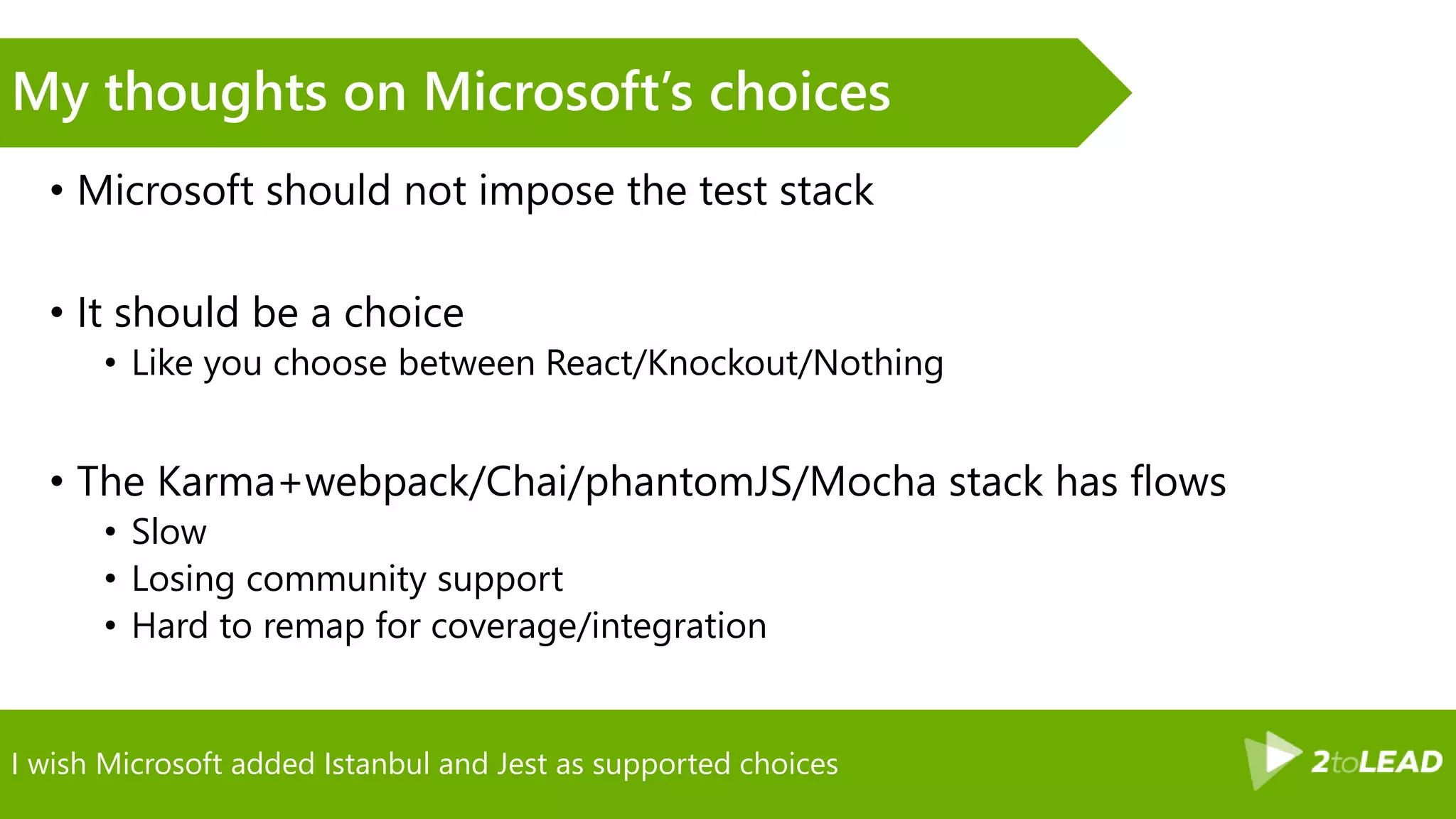 My thoughts on Microsoft's choices

• Microsoft should not impose the test stack

• It should be a choice
  • Like you choose between React/Knockout/Nothing

• The Karma+webpack/Chai/phantomJS/Mocha stack has flows
  • Slow
  • Losing community support
  • Hard to remap for coverage/integration

I wish Microsoft added Istanbul and Jest as supported choices

2toLEAD